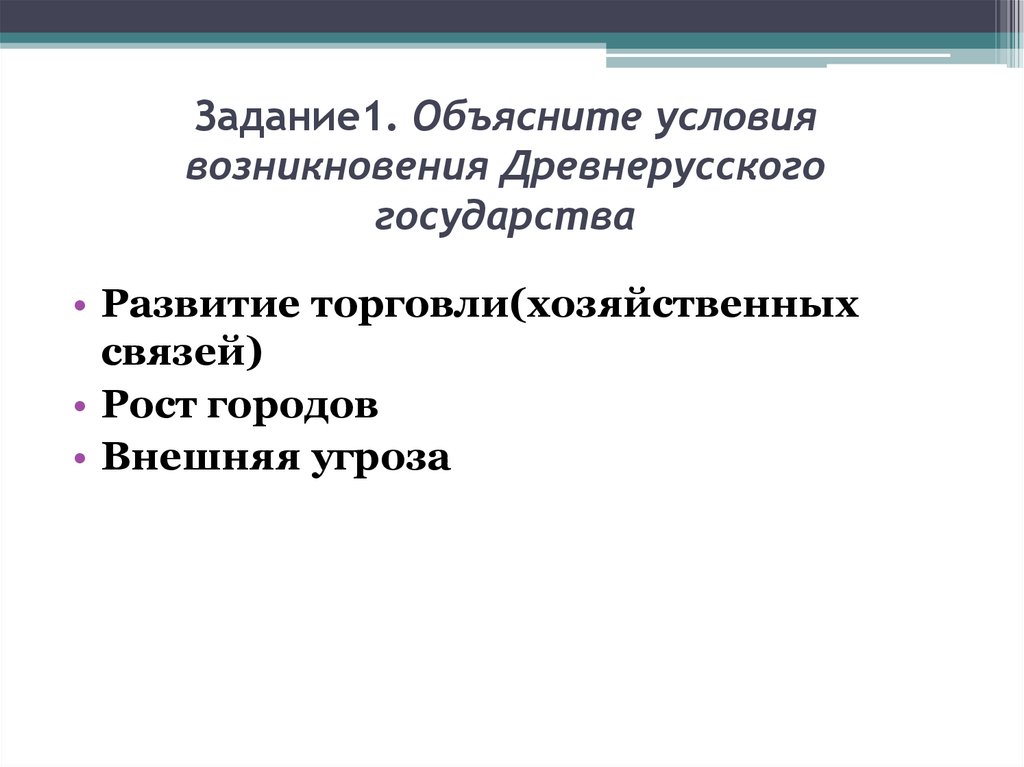 Задание1. Объясните условия возникновения Древнерусского государства

• Развитие торговли(хозяйственных связей)
• Рост городов
• Внешняя угроза